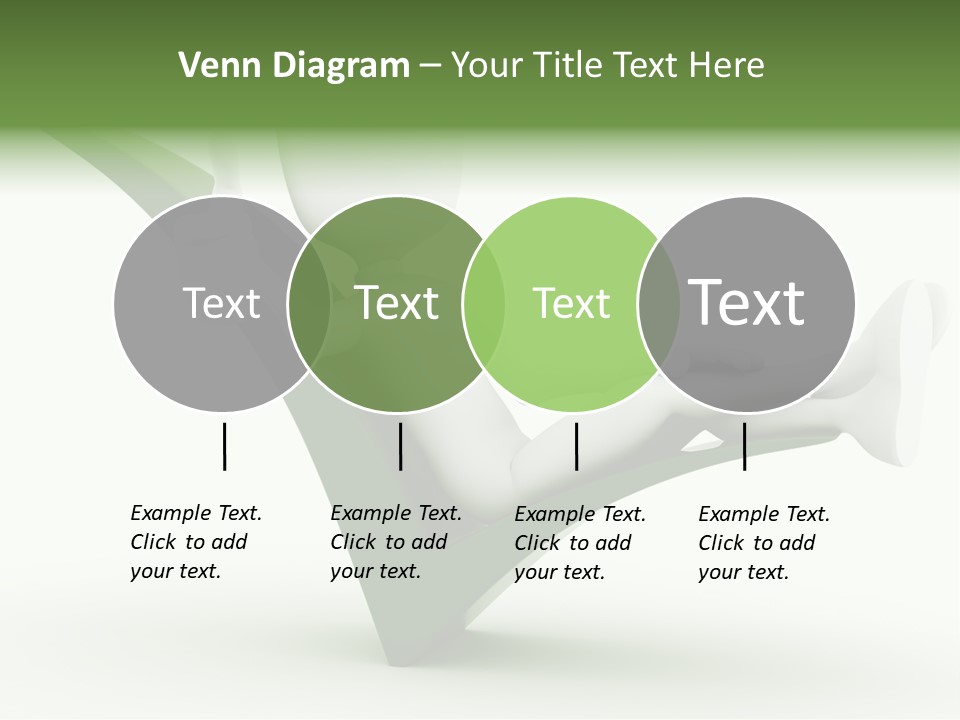 Venn Diagram – Your Title Text Here

Text

Text

Text

Text

Example Text. Click to add your text.

Example Text. Click to add your text.

Example Text. Click to add your text.

Example Text. Click to add your text.